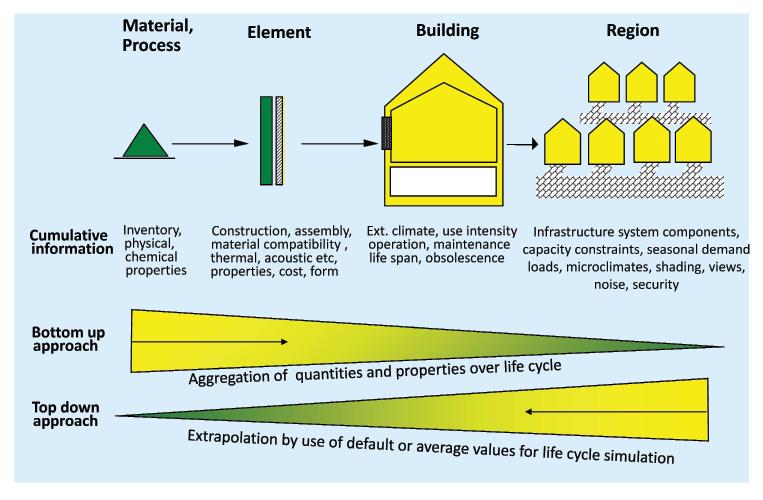 Material, Process

Element

Building

Region

Cumulative information

Inventory, physical, chemical properties

Construction, assembly, material compatibility , thermal, acoustic etc, properties, cost, form

Ext. climate, use intensity operation, maintenance life span, obsolescence

Infrastructure system components, capacity constraints, seasonal demand loads, microclimates, shading, views, noise, security

Bottom up approach

Aggregation of quantities and properties over life cycle

Top down approach

Extrapolation by use of default or average values for life cycle simulation